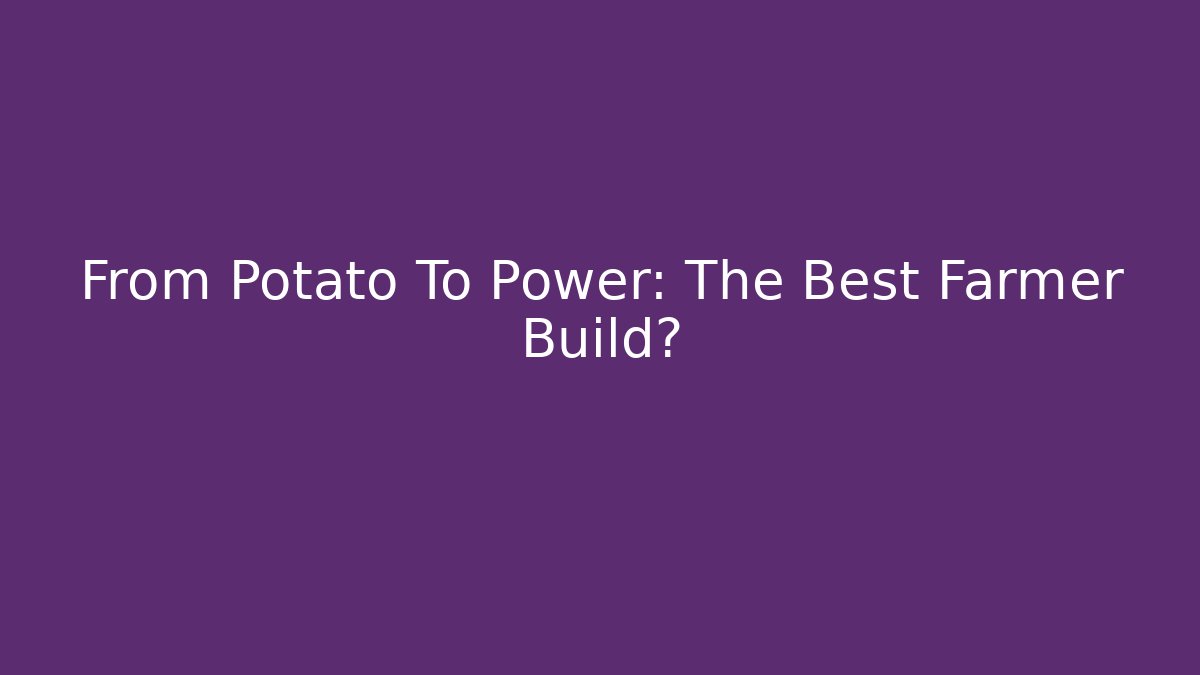 From Potato To Power: The Best Farmer Build?